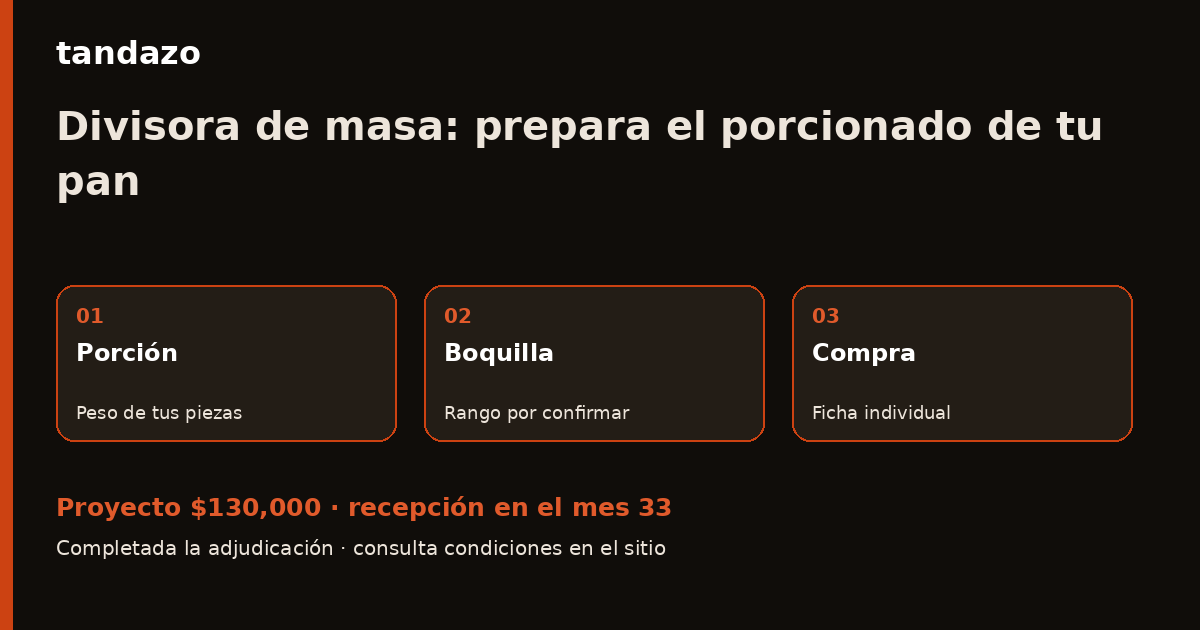 tandazo

Divisora de masa: prepara el porcionado de tu pan

01
Porción
Peso de tus piezas

02
Boquilla
Rango por confirmar

03
Compra
Ficha individual

Proyecto $130,000 · recepción en el mes 33

Completada la adjudicación · consulta condiciones en el sitio